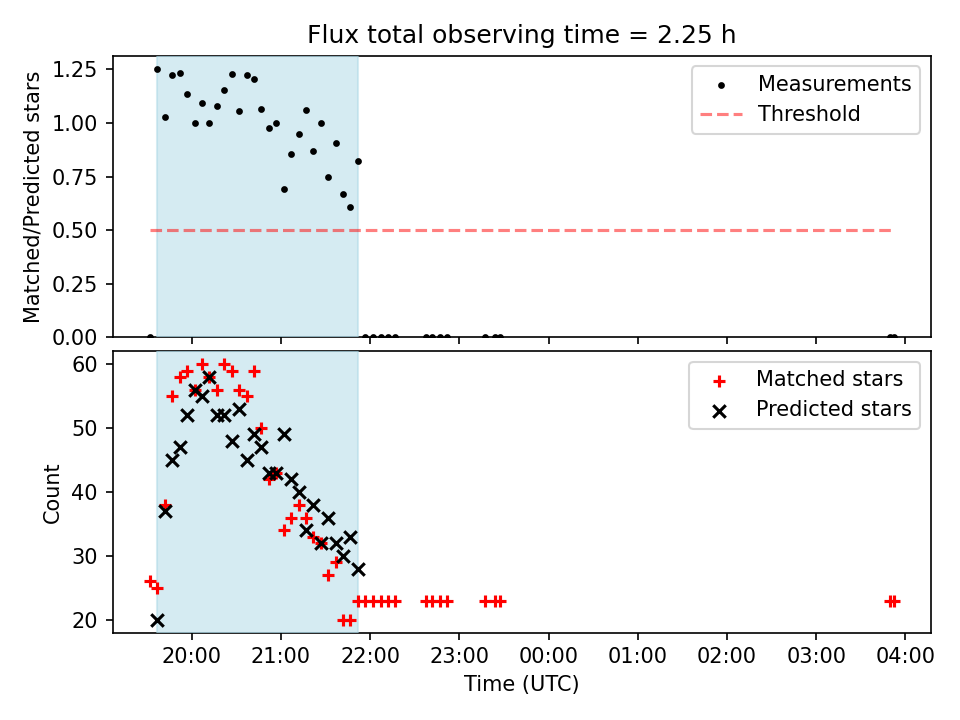 Flux total observing time = 2.25 h

Matched/Predicted stars

1.25
1.00
0.75
0.50
0.25
0.00

Measurements
Threshold

Count

60
50
40
30
20

Matched stars
Predicted stars

20:00 21:00 22:00 23:00 00:00 01:00 02:00 03:00 04:00

Time (UTC)